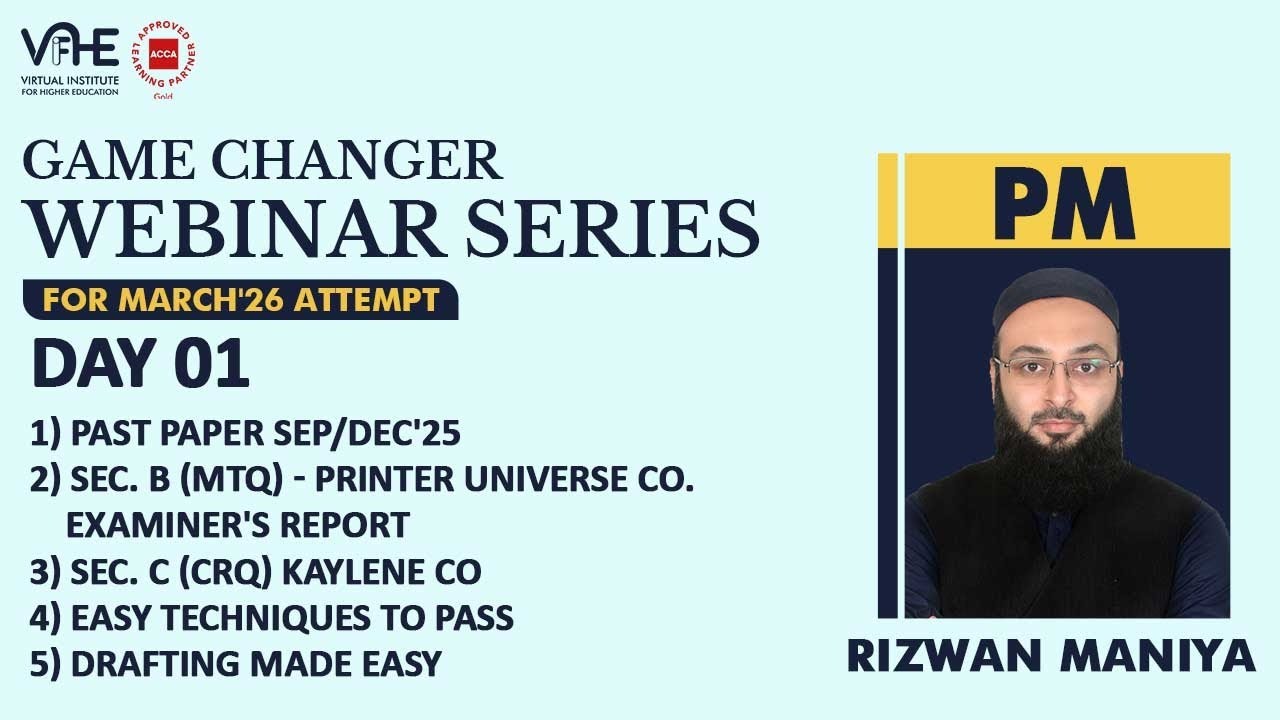 VIHE
VIRTUAL INSTITUTE FOR HIGHER EDUCATION

ACCA
APPROVED LEARNING PARTNER
Gold

GAME CHANGER
WEBINAR SERIES
FOR MARCH'26 ATTEMPT
DAY 01

1) PAST PAPER SEP/DEC'25
2) SEC. B (MTQ) - PRINTER UNIVERSE CO. EXAMINER'S REPORT
3) SEC. C (CRQ) KAYLENE CO
4) EASY TECHNIQUES TO PASS
5) DRAFTING MADE EASY

PM

RIZWAN MANIYA